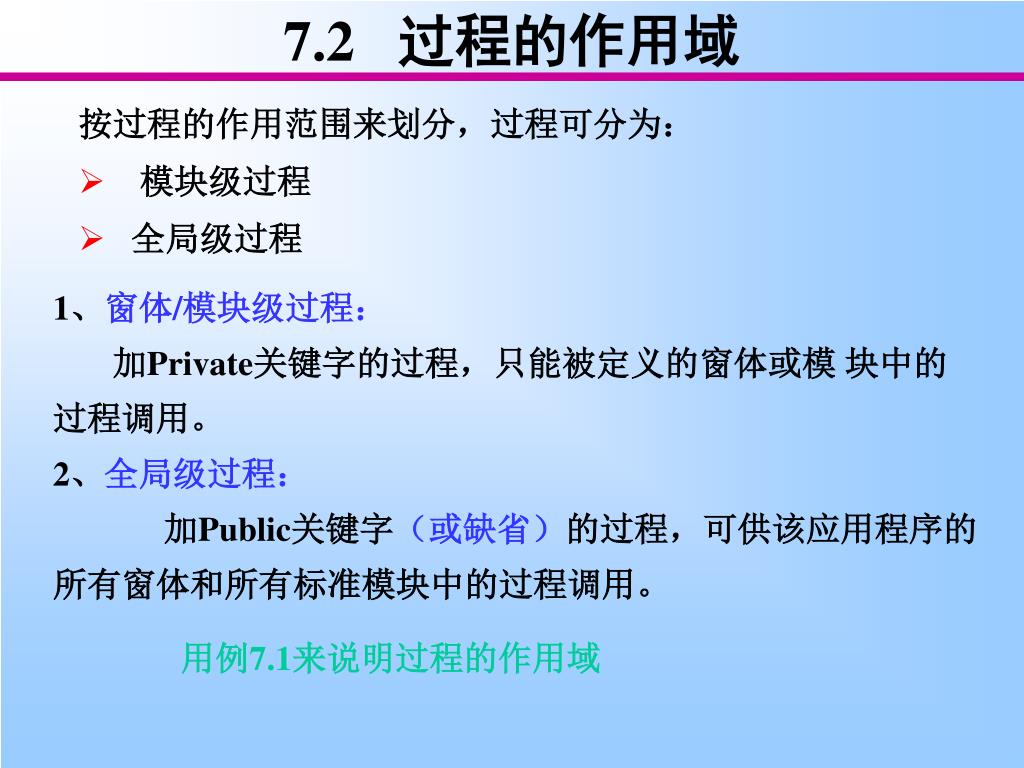 7.2 过程的作用域

按过程的作用范围来划分，过程可分为：

➢ 模块级过程

➢ 全局级过程

1、窗体/模块级过程：

加Private关键字的过程，只能被定义的窗体或模 块中的过程调用。

2、全局级过程：

加Public关键字（或缺省）的过程，可供该应用程序的所有窗体和所有标准模块中的过程调用。

用例7.1来说明过程的作用域